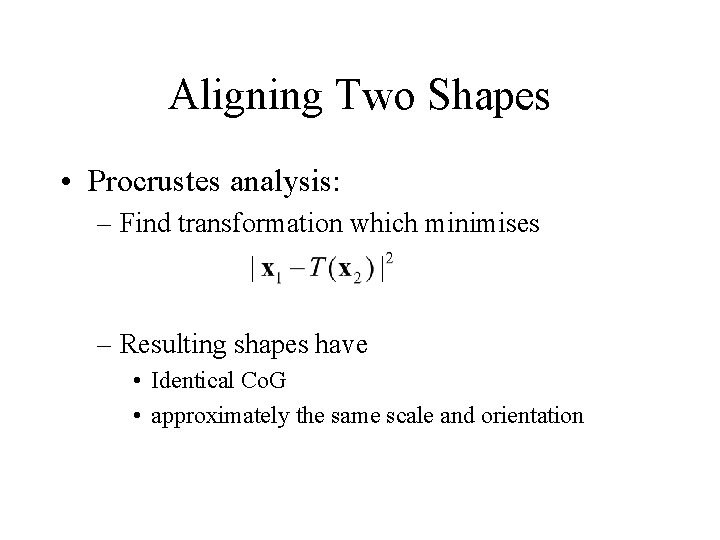 Aligning Two Shapes

• Procrustes analysis:
– Find transformation which minimises
$|\mathbf{x}_1 - T(\mathbf{x}_2)|^2$

– Resulting shapes have
• Identical CoG
• approximately the same scale and orientation